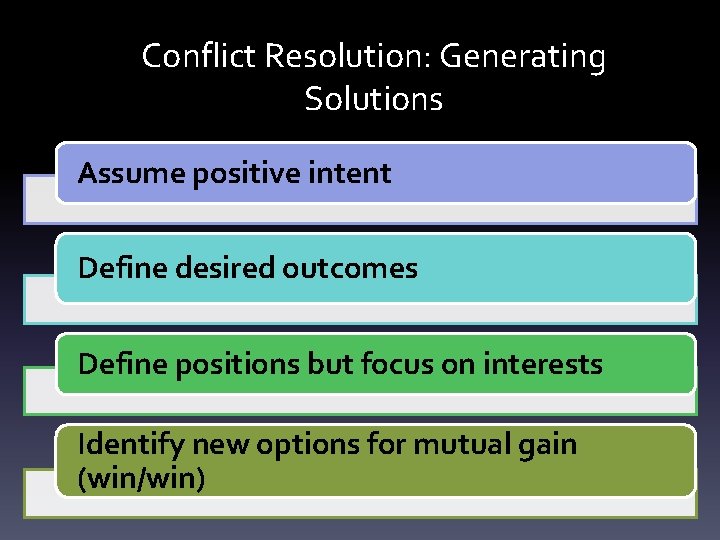 Conflict Resolution: Generating Solutions

Assume positive intent

Define desired outcomes

Define positions but focus on interests

Identify new options for mutual gain (win/win)